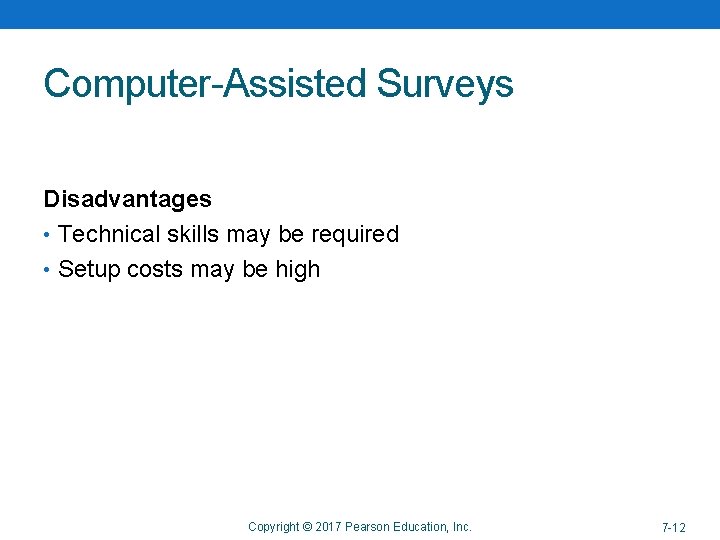 Computer-Assisted Surveys

Disadvantages

• Technical skills may be required
• Setup costs may be high

Copyright © 2017 Pearson Education, Inc.

7-12